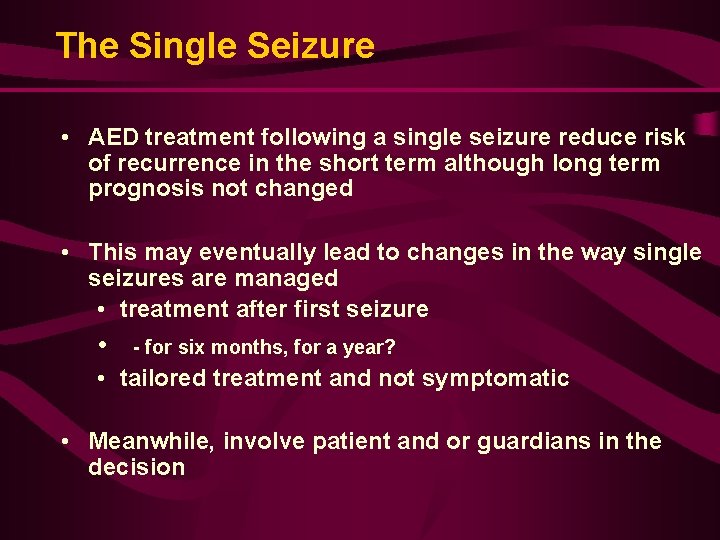 The Single Seizure

• AED treatment following a single seizure reduce risk of recurrence in the short term although long term prognosis not changed

• This may eventually lead to changes in the way single seizures are managed
  • treatment after first seizure
  • - for six months, for a year?
  • tailored treatment and not symptomatic

• Meanwhile, involve patient and or guardians in the decision